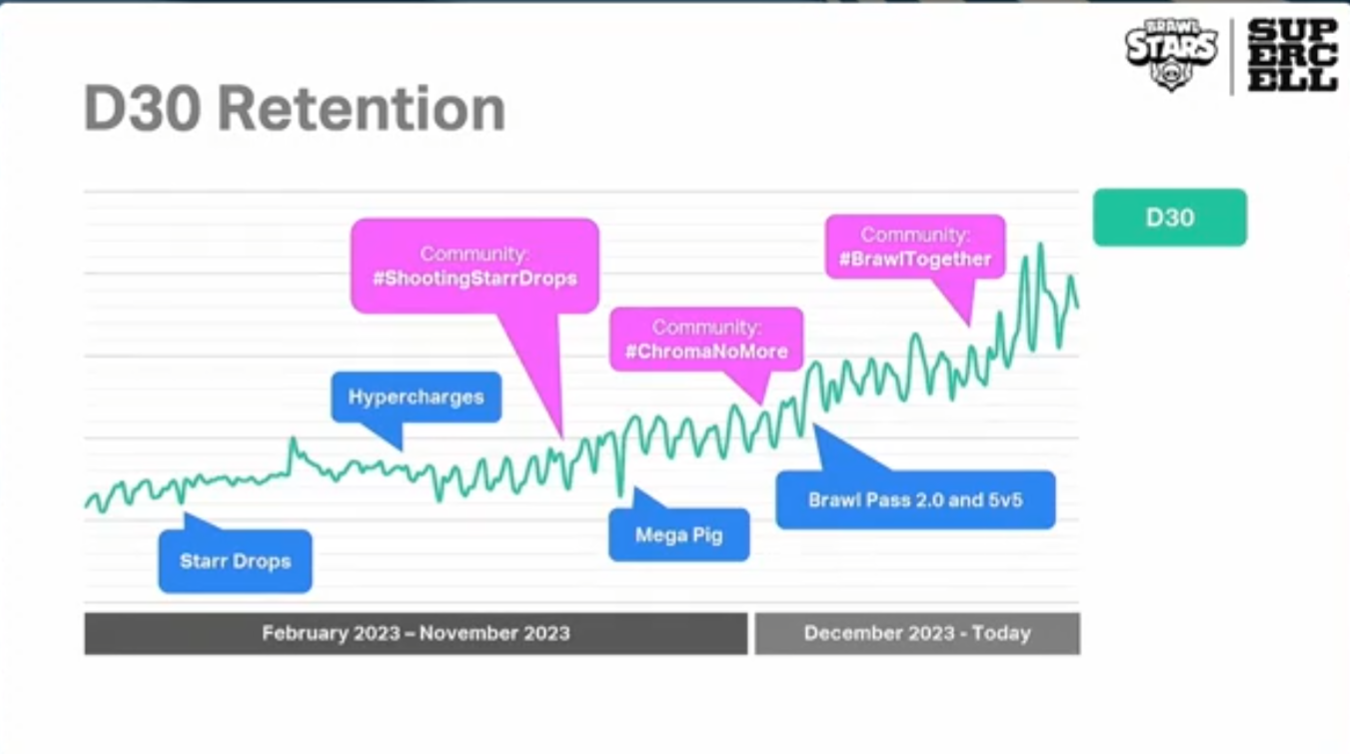 BRAWL STARS

SUPERCELL

D30 Retention

D30

Community: #ShootingStarrDrops

Community: #BrawlTogether

Community: #ChromaNoMore

Hypercharges

Starr Drops

Mega Pig

Brawl Pass 2.0 and 5v5

February 2023 – November 2023

December 2023 - Today